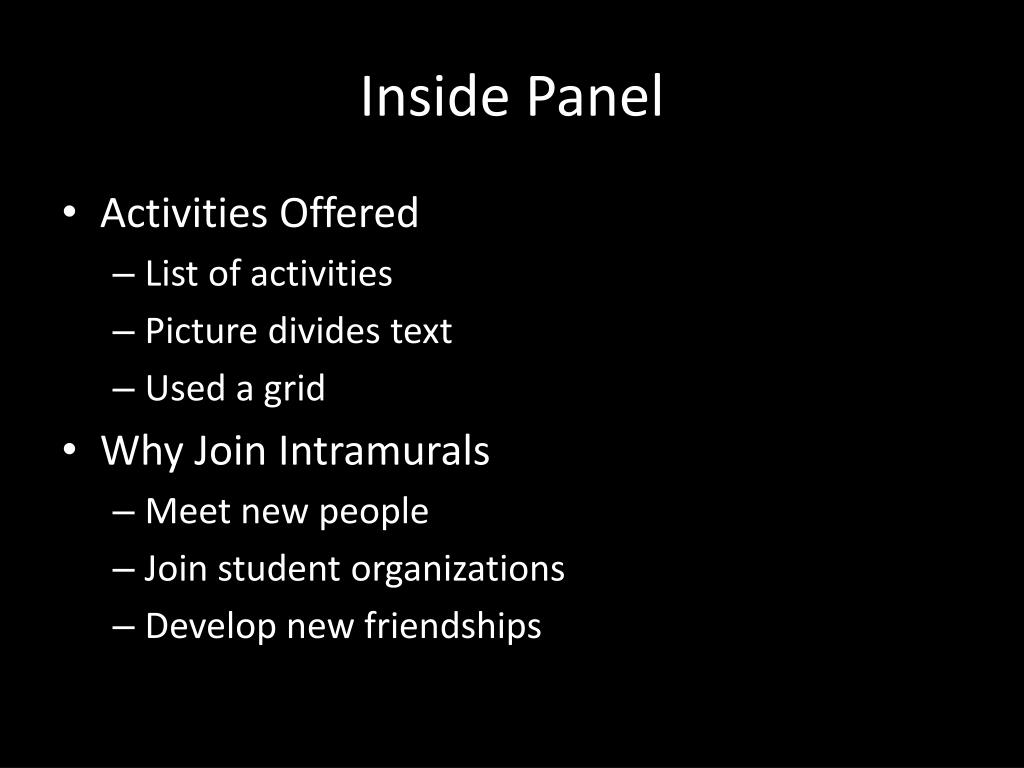 Inside Panel

• Activities Offered
  – List of activities
  – Picture divides text
  – Used a grid
• Why Join Intramurals
  – Meet new people
  – Join student organizations
  – Develop new friendships